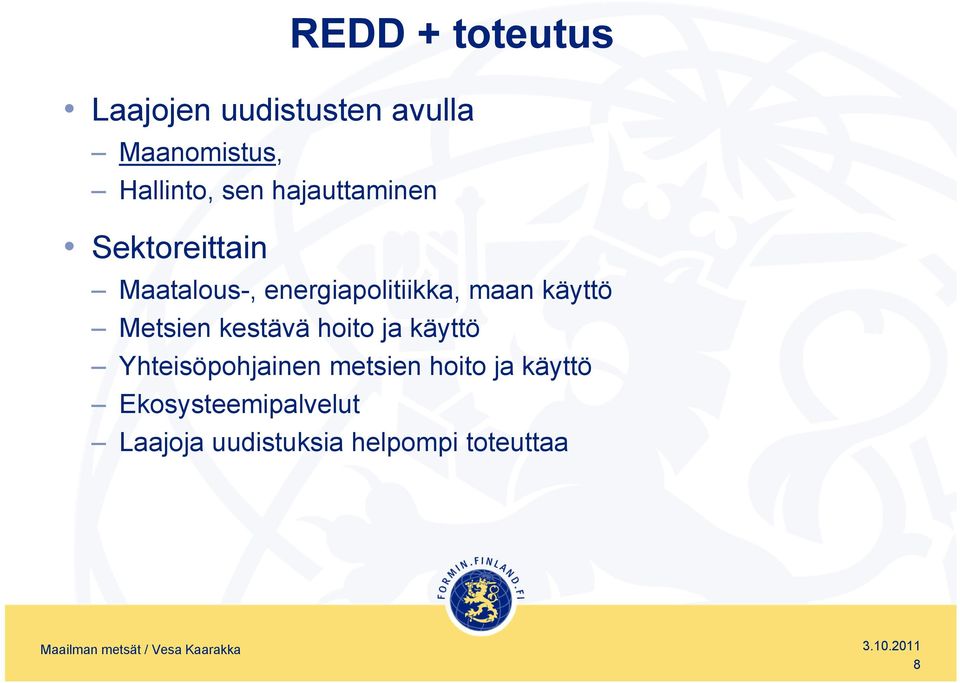 REDD + toteutus

• Laajojen uudistusten avulla
– Maanomistus,
– Hallinto, sen hajauttaminen

• Sektoreittain
– Maatalous-, energiapolitiikka, maan käyttö
– Metsien kestävä hoito ja käyttö
– Yhteisöpohjainen metsien hoito ja käyttö
– Ekosysteemipalvelut
– Laajoja uudistuksia helpompi toteuttaa

FORMIN.FINLAND.FI

Maailman metsät / Vesa Kaarakka

3.10.2011
8